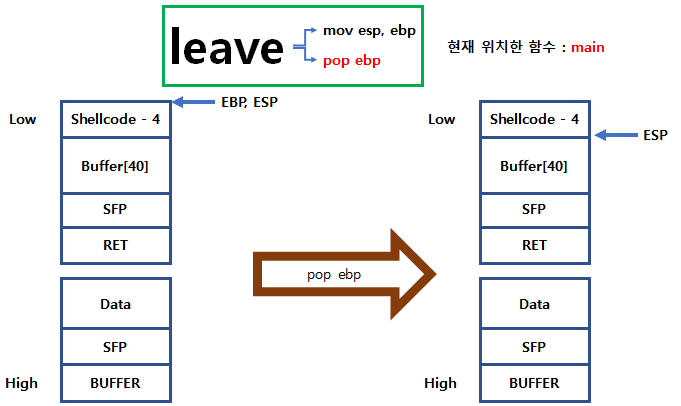 leave
mov esp, ebp
pop ebp

현재 위치한 함수 : main

EBP, ESP

Low
Shellcode - 4
Buffer[40]
SFP
RET

Data
SFP
High
BUFFER

pop ebp

Low
Shellcode - 4
ESP
Buffer[40]
SFP
RET

Data
SFP
High
BUFFER